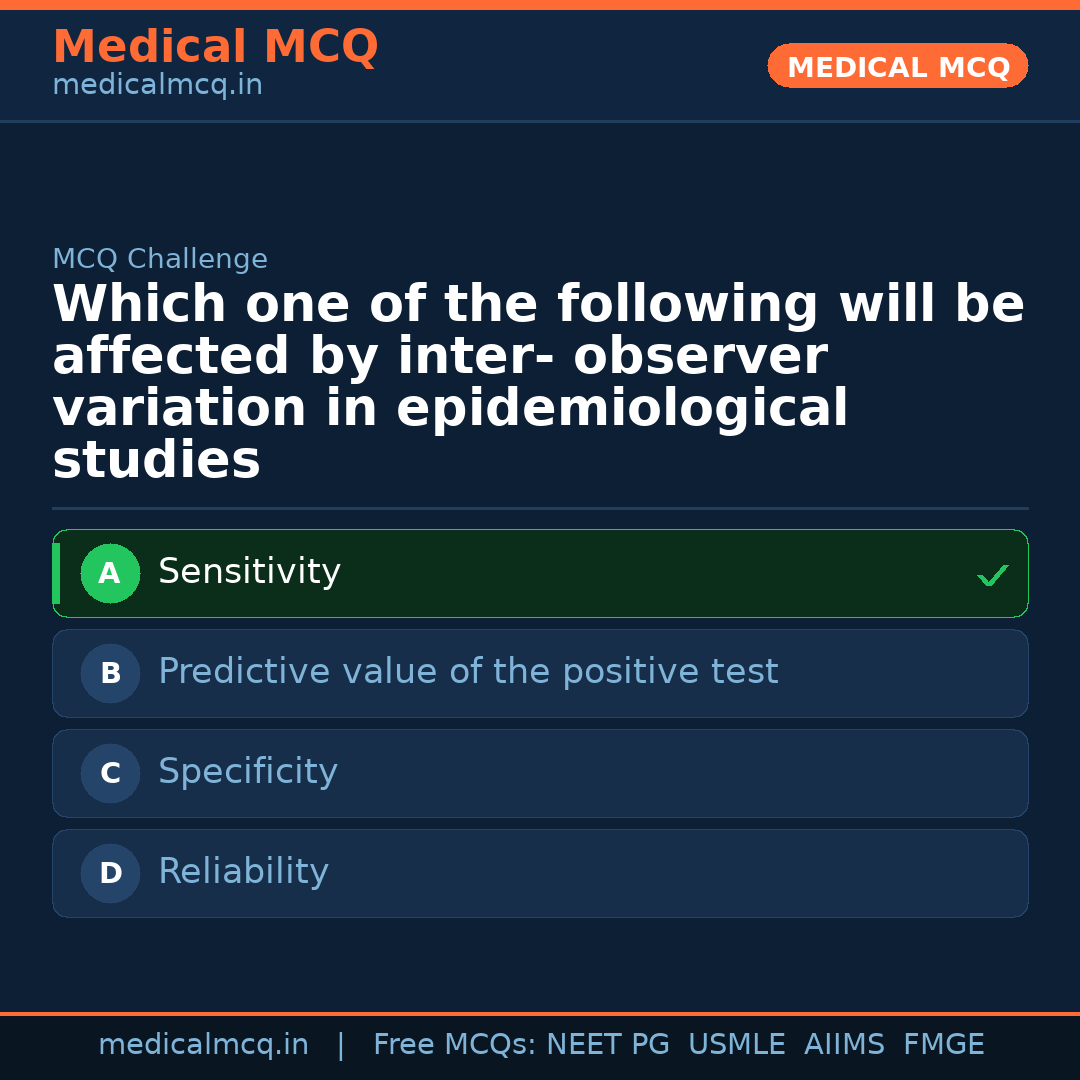 Medical MCQ
medicalmcq.in

MEDICAL MCQ

MCQ Challenge

Which one of the following will be affected by inter- observer variation in epidemiological studies

A Sensitivity ✓

B Predictive value of the positive test

C Specificity

D Reliability

medicalmcq.in | Free MCQs: NEET PG USMLE AIIMS FMGE